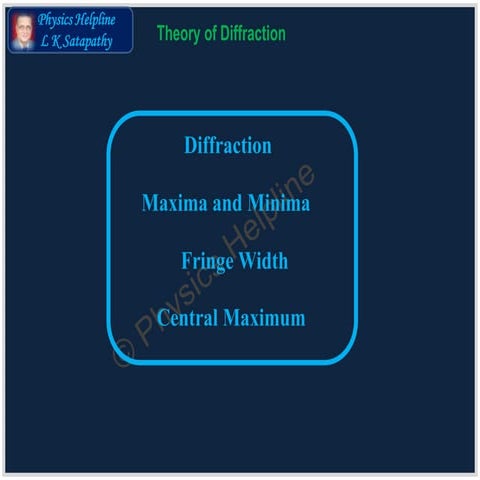 Physics Helpline
L K Satapathy

Theory of Diffraction

Diffraction

Maxima and Minima

Fringe Width

Central Maximum

© Physics Helpline